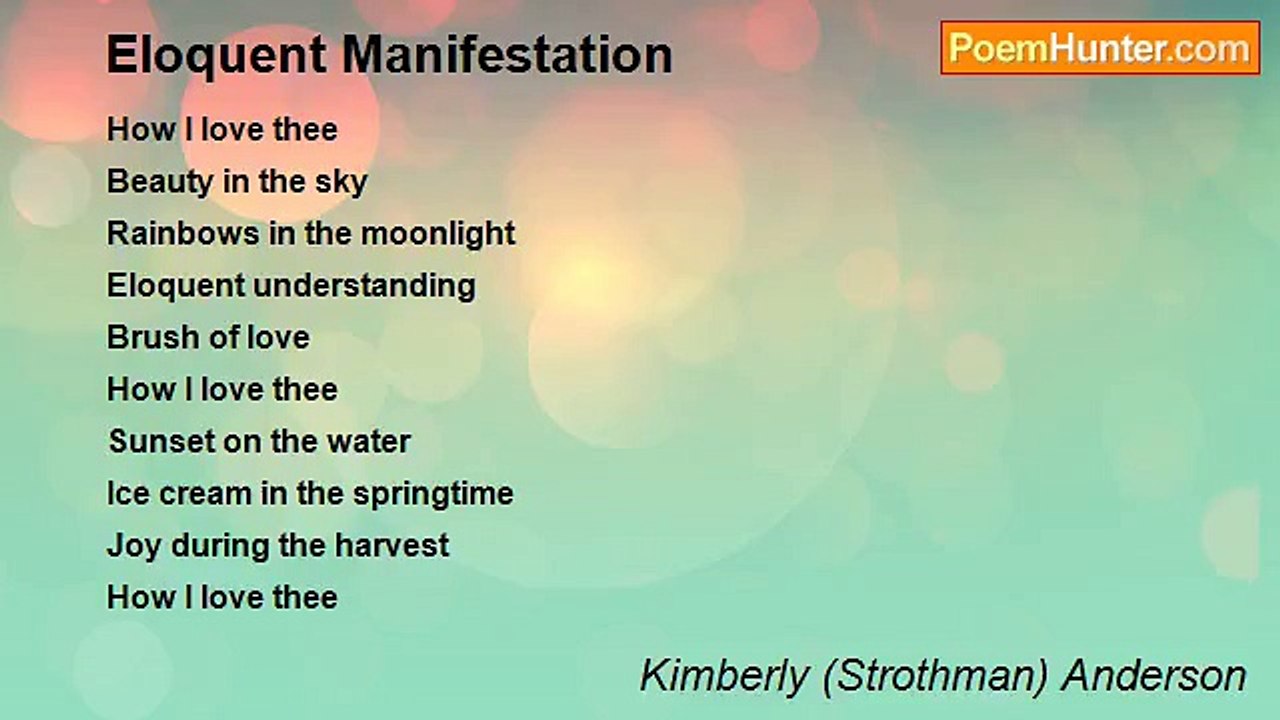 Eloquent Manifestation

PoemHunter.com

How I love thee
Beauty in the sky
Rainbows in the moonlight
Eloquent understanding
Brush of love
How I love thee
Sunset on the water
Ice cream in the springtime
Joy during the harvest
How I love thee

Kimberly (Strothman) Anderson